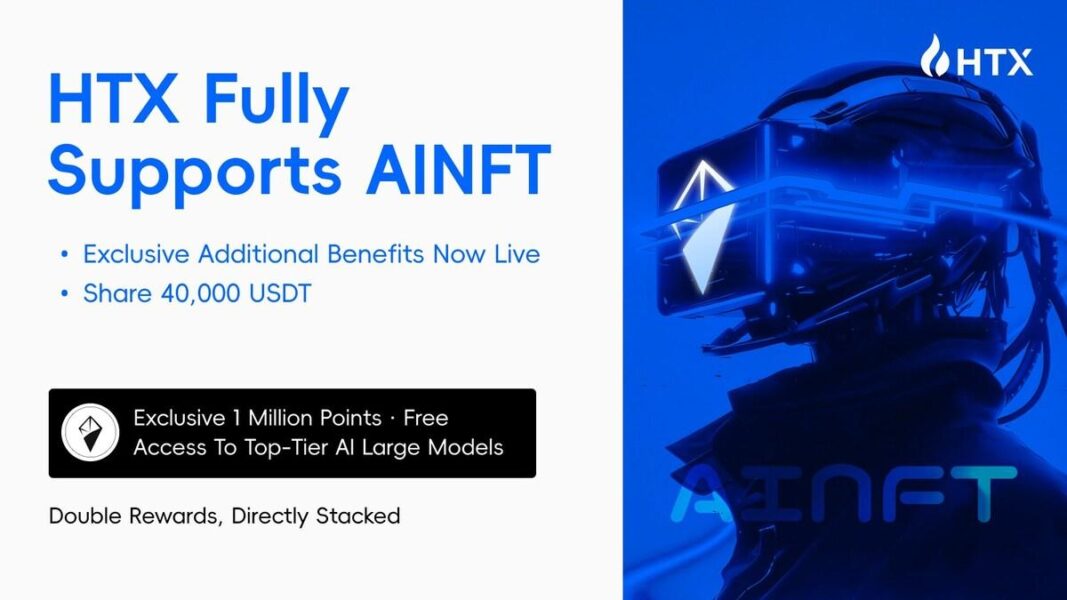 HTX Fully Supports AINFT

• Exclusive Additional Benefits Now Live
• Share 40,000 USDT

Exclusive 1 Million Points · Free Access To Top-Tier AI Large Models

Double Rewards, Directly Stacked

HTX

AINFT